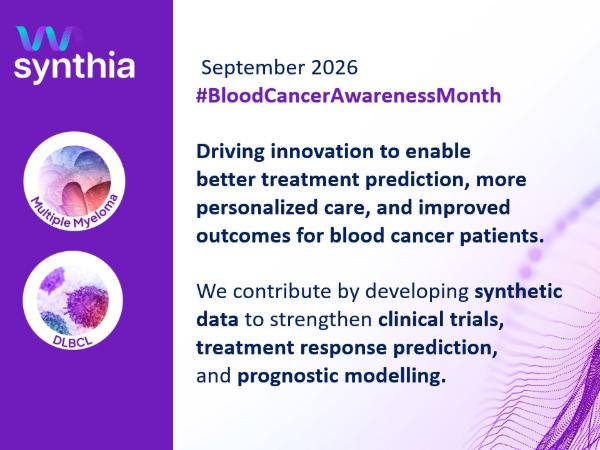 synthia

Multiple Myeloma

DLBCL

September 2026
#BloodCancerAwarenessMonth

Driving innovation to enable better treatment prediction, more personalized care, and improved outcomes for blood cancer patients.

We contribute by developing synthetic data to strengthen clinical trials, treatment response prediction, and prognostic modelling.